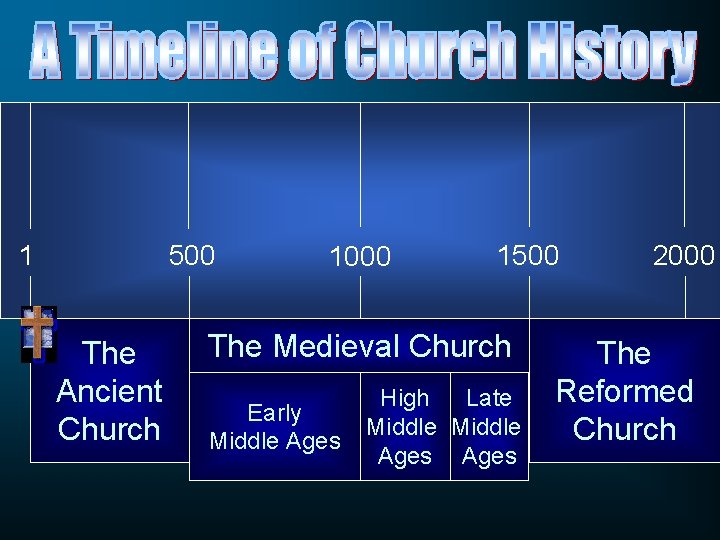 A Timeline of Church History

1 500 1000 1500 2000

The Ancient Church

The Medieval Church

Early Middle Ages

High Middle Ages

Late Middle Ages

The Reformed Church